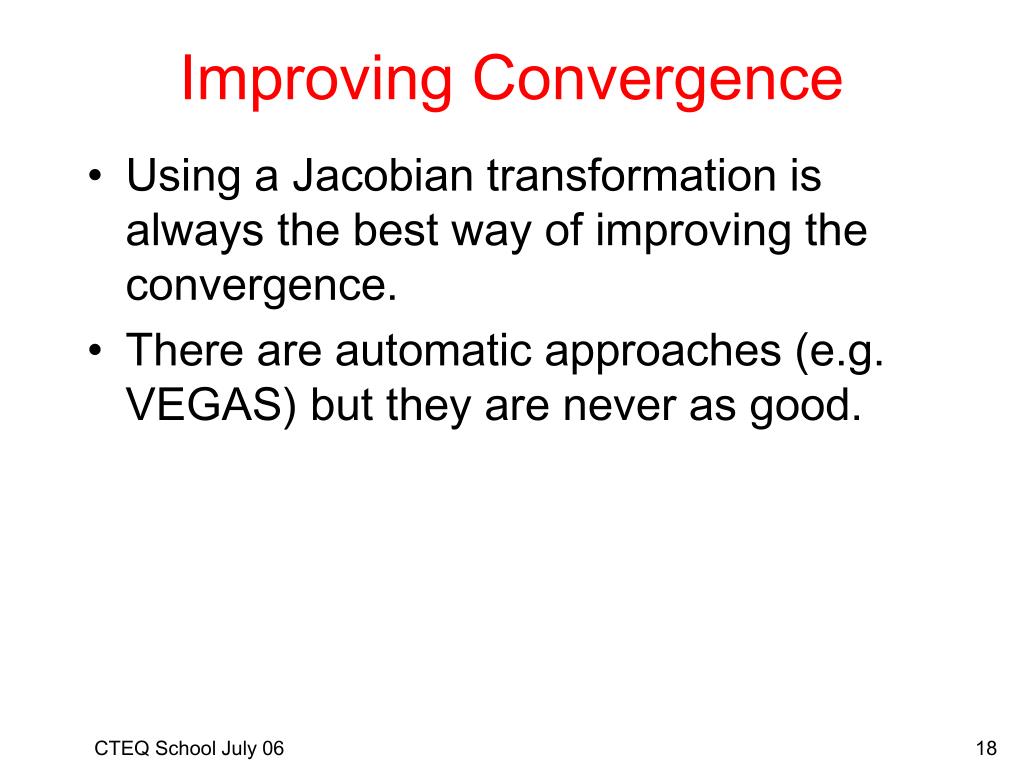 Improving Convergence

• Using a Jacobian transformation is always the best way of improving the convergence.
• There are automatic approaches (e.g. VEGAS) but they are never as good.

CTEQ School July 06

18